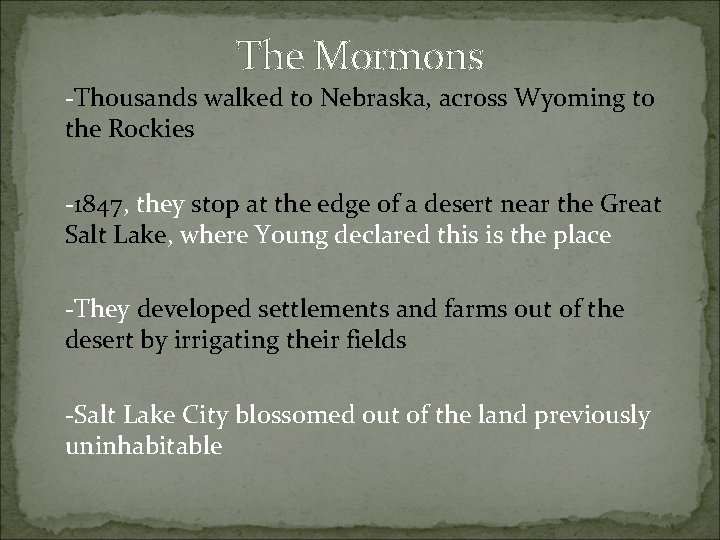 The Mormons

-Thousands walked to Nebraska, across Wyoming to the Rockies

-1847, they stop at the edge of a desert near the Great Salt Lake, where Young declared this is the place

-They developed settlements and farms out of the desert by irrigating their fields

-Salt Lake City blossomed out of the land previously uninhabitable